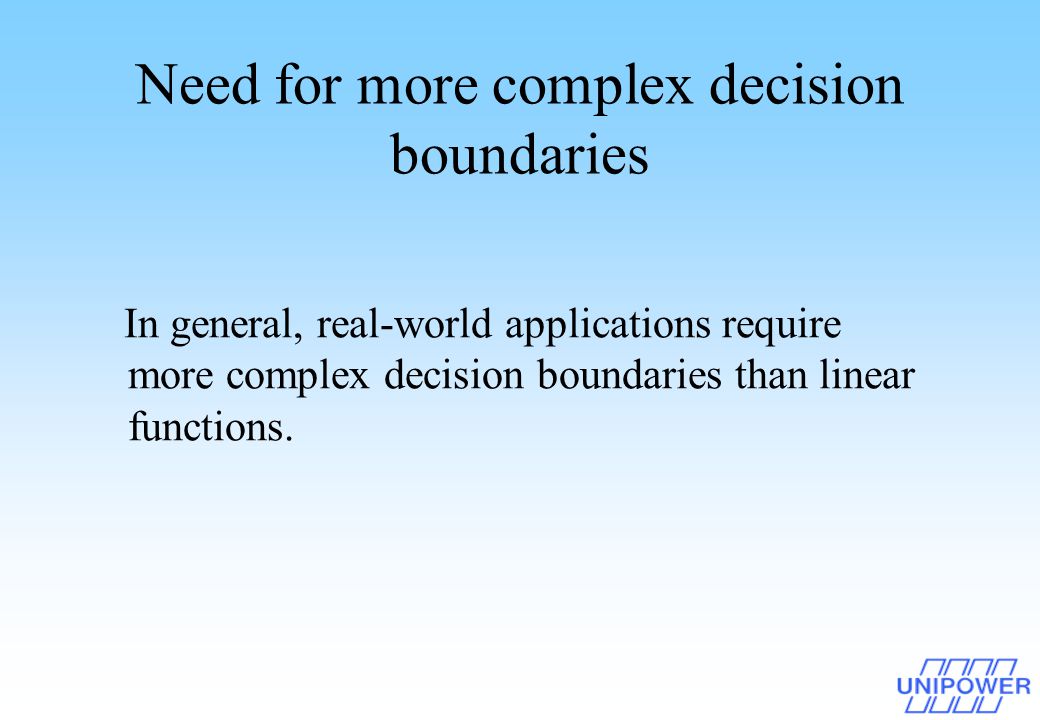 Need for more complex decision boundaries

In general, real-world applications require more complex decision boundaries than linear functions.

UNIPOWER